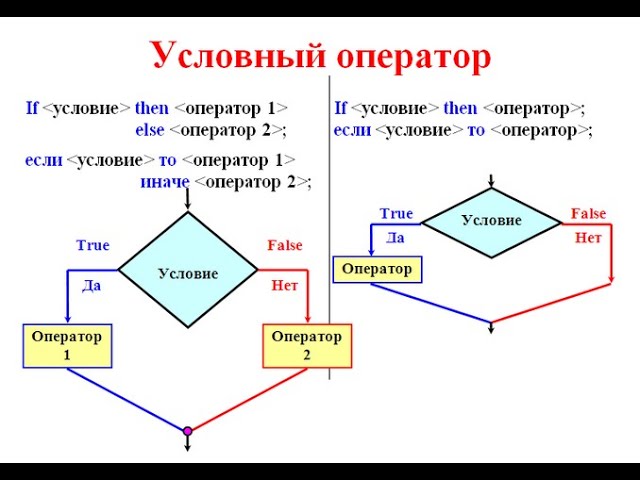 Условный оператор

If <условие> then <оператор 1>
else <оператор 2>;

если <условие> то <оператор 1>
иначе <оператор 2>;

True
Да
Условие
False
Нет
Оператор 1
Оператор 2

If <условие> then <оператор>;
если <условие> то <оператор>;

True
Да
Условие
False
Нет
Оператор